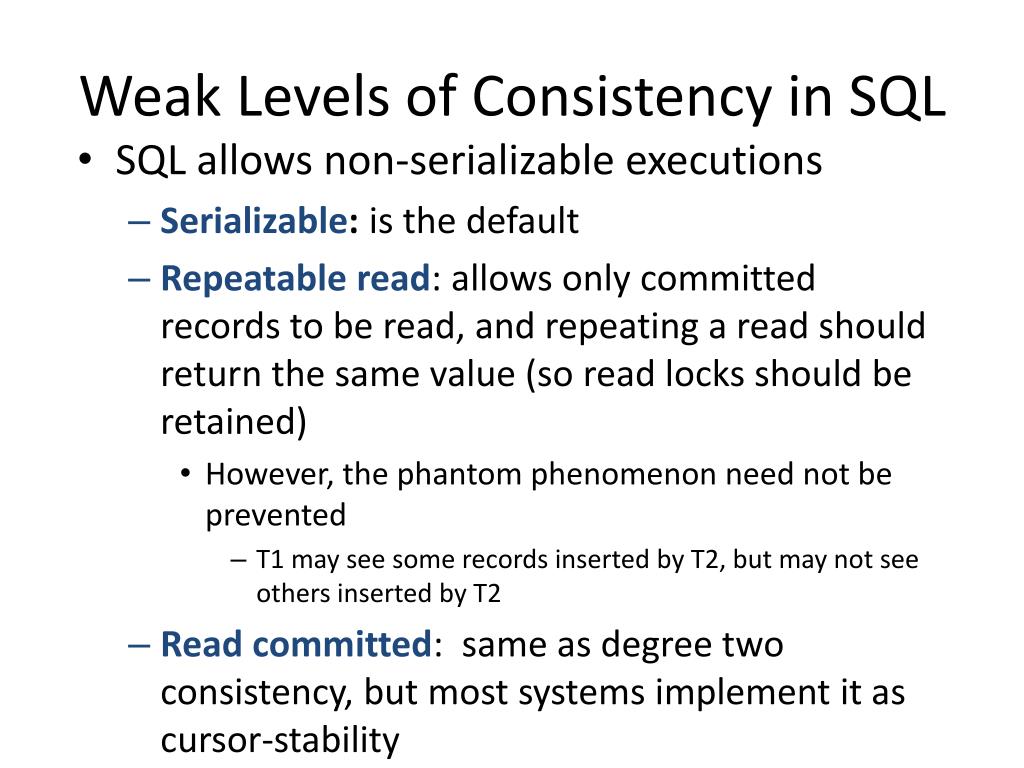 Weak Levels of Consistency in SQL

• SQL allows non-serializable executions

– Serializable: is the default

– Repeatable read: allows only committed records to be read, and repeating a read should return the same value (so read locks should be retained)

• However, the phantom phenomenon need not be prevented

– T1 may see some records inserted by T2, but may not see others inserted by T2

– Read committed: same as degree two consistency, but most systems implement it as cursor-stability